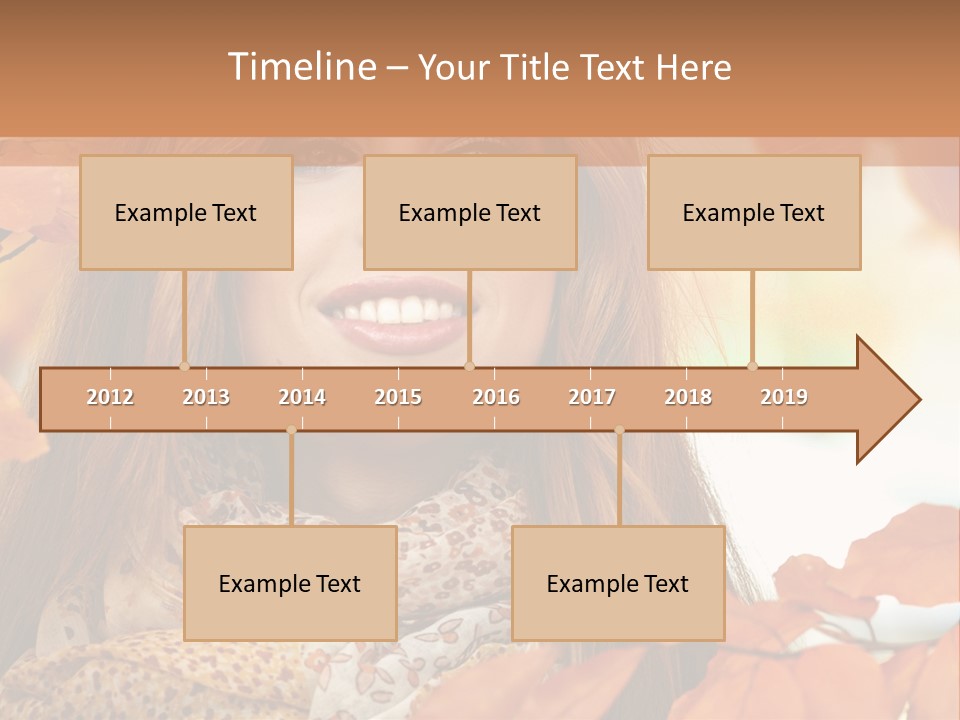 Timeline – Your Title Text Here

Example Text

Example Text

Example Text

2012 2013 2014 2015 2016 2017 2018 2019

Example Text

Example Text